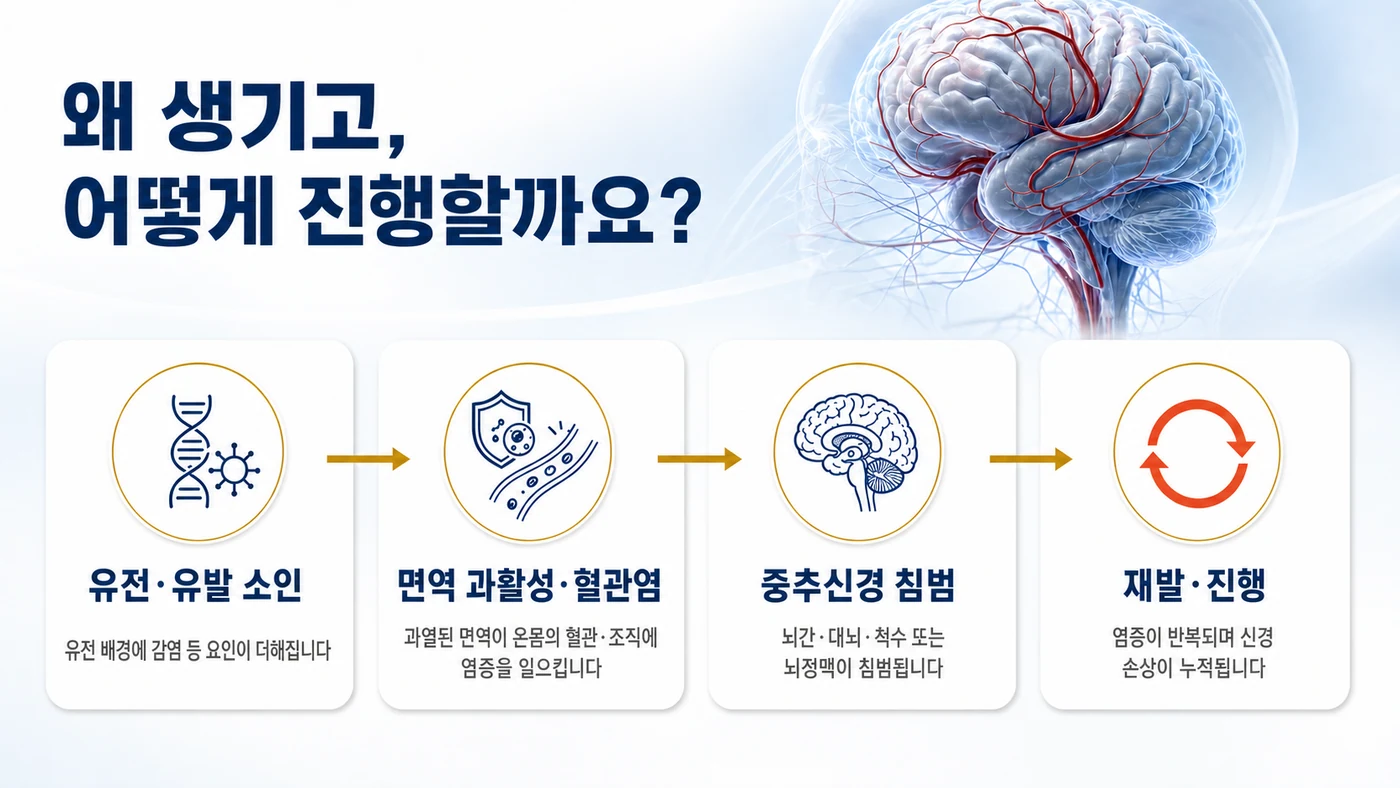 왜 생기고,
어떻게 진행할까요?

유전·유발 소인

유전 배경에 감염 등 요인이 더해집니다

면역 과활성·혈관염

과열된 면역이 온몸의 혈관·조직에 염증을 일으킵니다

중추신경 침범

뇌간·대뇌·척수 또는 뇌정맥이 침범됩니다

재발·진행

염증이 반복되며 신경 손상이 누적됩니다